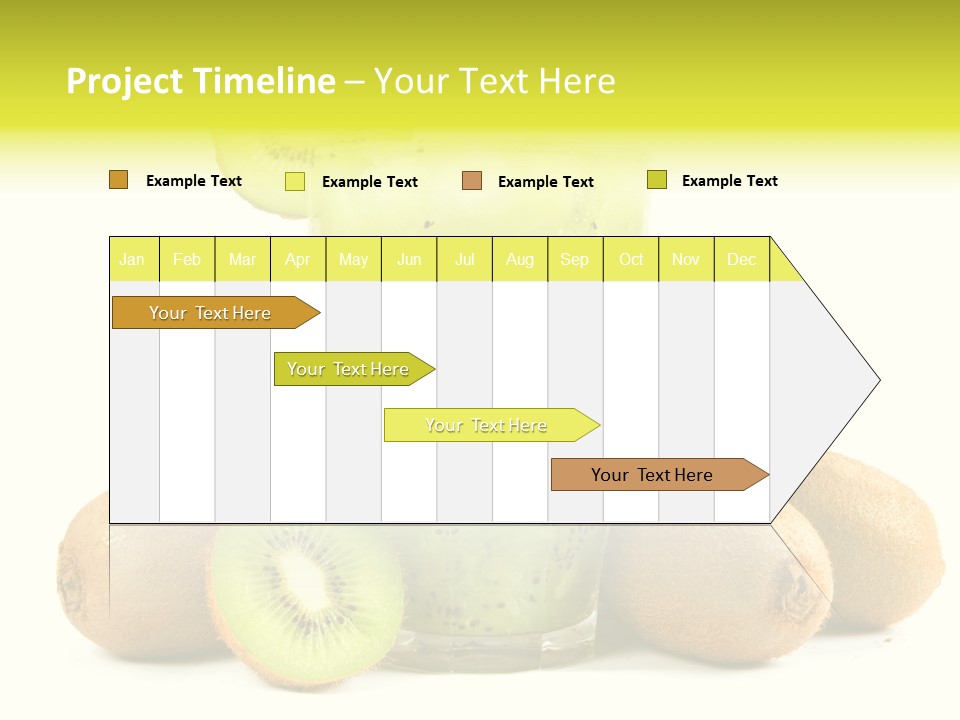 Project Timeline – Your Text Here

Example Text
Example Text
Example Text
Example Text

| Jan | Feb | Mar | Apr | May | Jun | Jul | Aug | Sep | Oct | Nov | Dec |
|---|---|---|---|---|---|---|---|---|---|---|---|

Your Text Here
Your Text Here
Your Text Here
Your Text Here